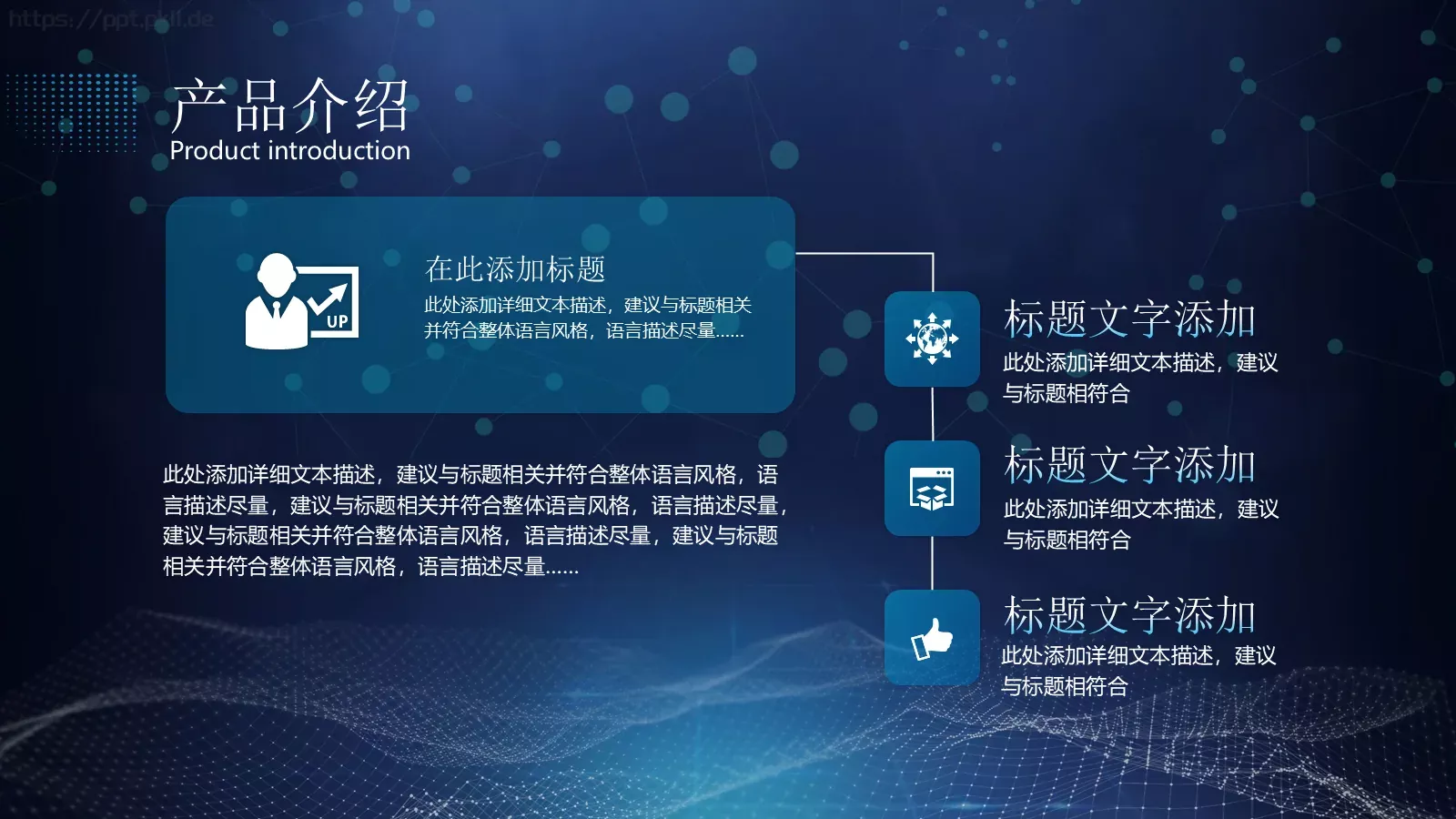 https://ppt.pdf.de

产品介绍
Product introduction

UP

在此添加标题
此处添加详细文本描述，建议与标题相关并符合整体语言风格，语言描述尽量……

此处添加详细文本描述，建议与标题相关并符合整体语言风格，语言描述尽量，建议与标题相关并符合整体语言风格，语言描述尽量，建议与标题相关并符合整体语言风格，语言描述尽量，建议与标题相关并符合整体语言风格，语言描述尽量……

标题文字添加
此处添加详细文本描述，建议与标题相符合

标题文字添加
此处添加详细文本描述，建议与标题相符合

标题文字添加
此处添加详细文本描述，建议与标题相符合